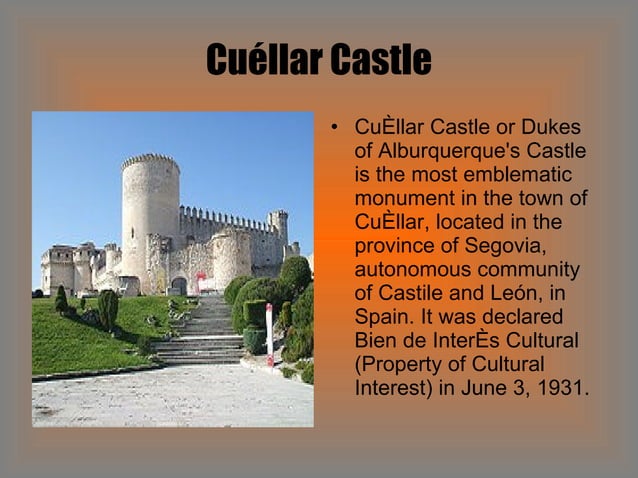 Cuéllar Castle

• CuÈllar Castle or Dukes of Alburquerque's Castle is the most emblematic monument in the town of CuÈllar, located in the province of Segovia, autonomous community of Castile and León, in Spain. It was declared Bien de InterÈs Cultural (Property of Cultural Interest) in June 3, 1931.